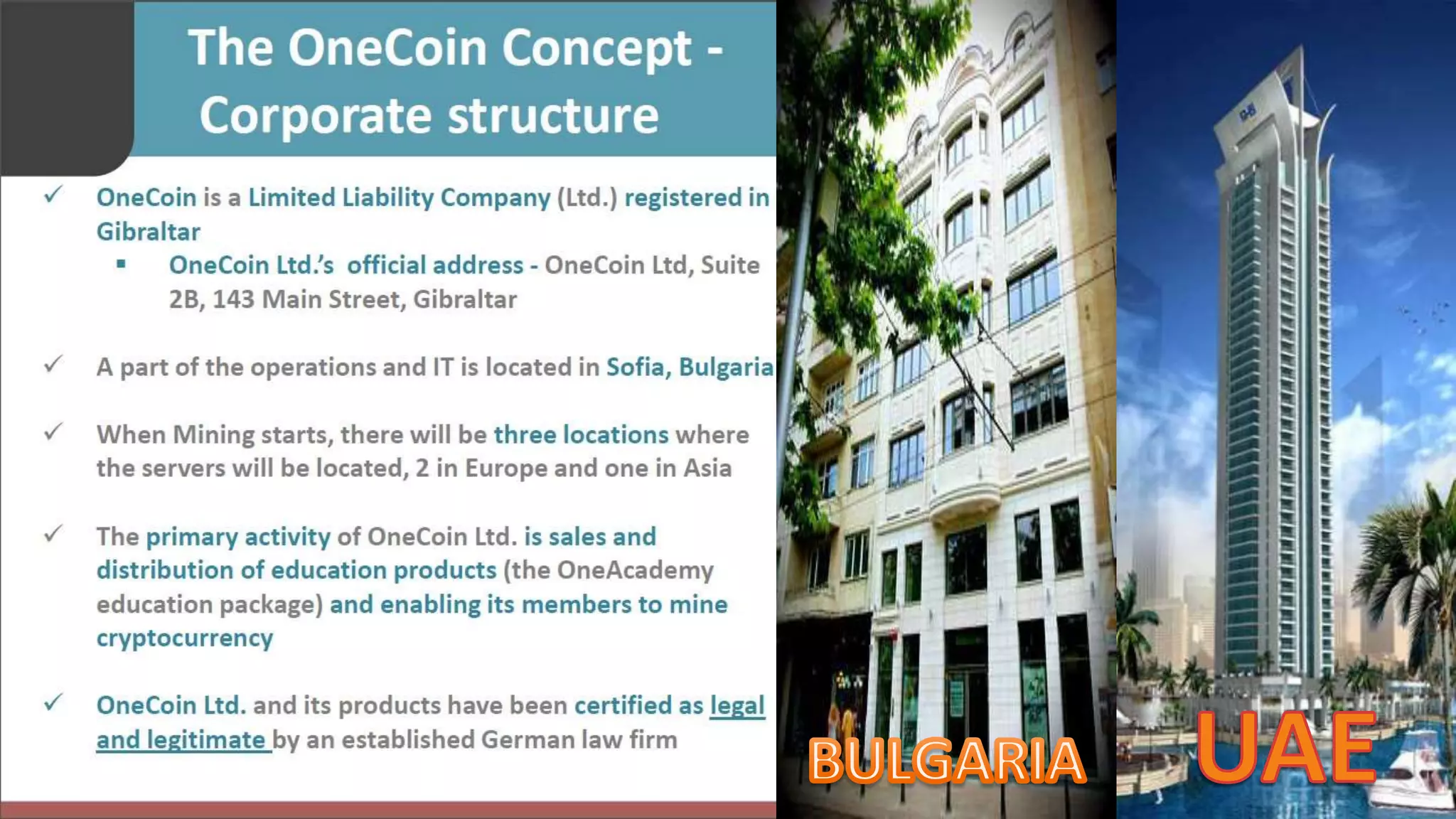 The OneCoin Concept - Corporate structure

✓ OneCoin is a Limited Liability Company (Ltd.) registered in Gibraltar

▪ OneCoin Ltd.'s official address - OneCoin Ltd, Suite 2B, 143 Main Street, Gibraltar

✓ A part of the operations and IT is located in Sofia, Bulgaria

✓ When Mining starts, there will be three locations where the servers will be located, 2 in Europe and one in Asia

✓ The primary activity of OneCoin Ltd. is sales and distribution of education products (the OneAcademy education package) and enabling its members to mine cryptocurrency

✓ OneCoin Ltd. and its products have been certified as legal and legitimate by an established German law firm

BULGARIA

UAE